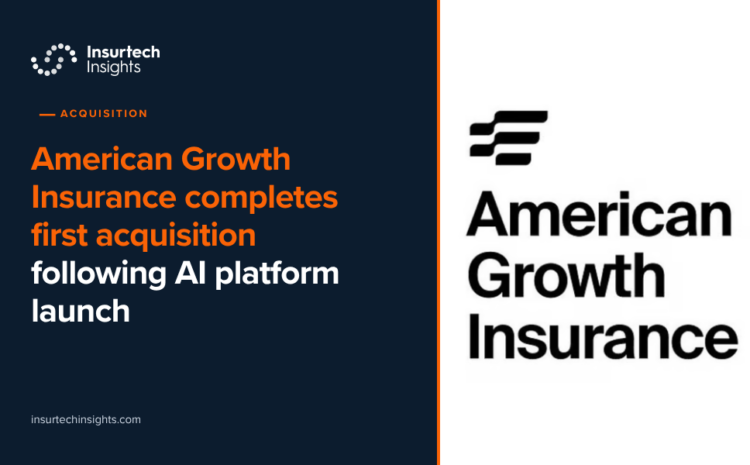 Insurtech Insights

— ACQUISITION

American Growth Insurance completes first acquisition following AI platform launch

insurtechinsights.com

American Growth Insurance